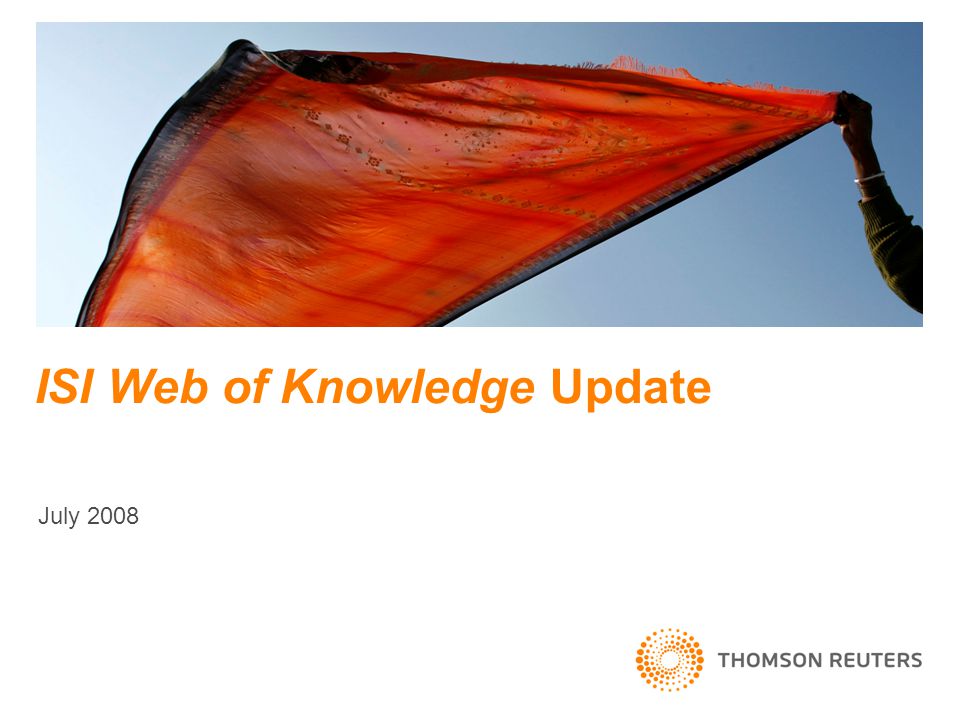 ISI Web of Knowledge Update

July 2008

THOMSON REUTERS